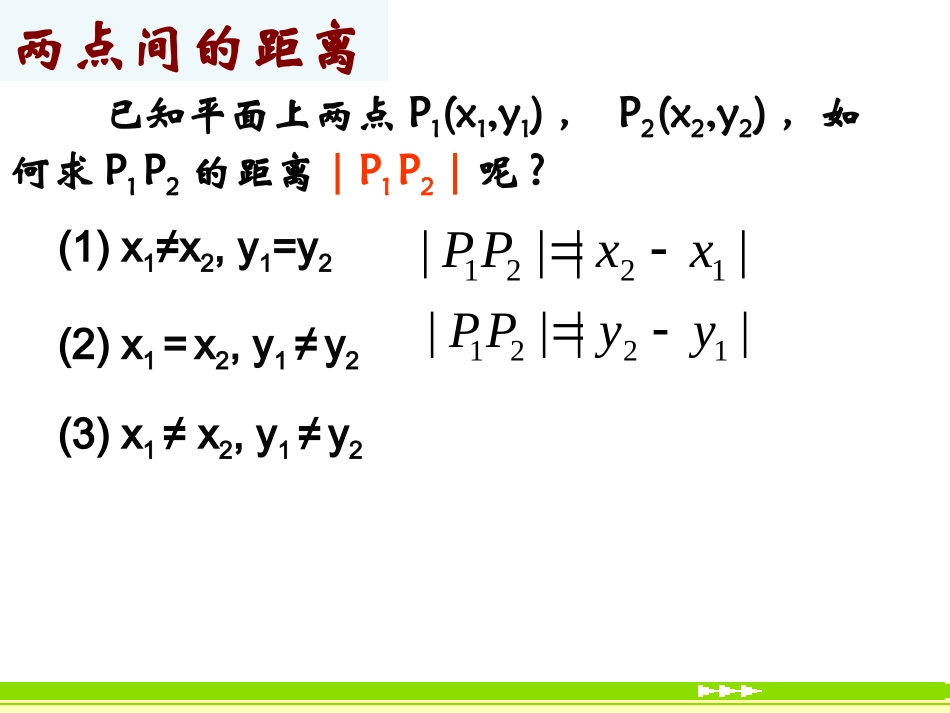 两点间的距离

已知平面上两点 $P_1(x_1,y_1)$， $P_2(x_2,y_2)$，如何求 $P_1P_2$ 的距离 $|P_1P_2|$ 呢？

(1) $x_1 \neq x_2, y_1 = y_2$ $|P_1P_2| = |x_2 - x_1|$

(2) $x_1 = x_2, y_1 \neq y_2$ $|P_1P_2| = |y_2 - y_1|$

(3) $x_1 \neq x_2, y_1 \neq y_2$